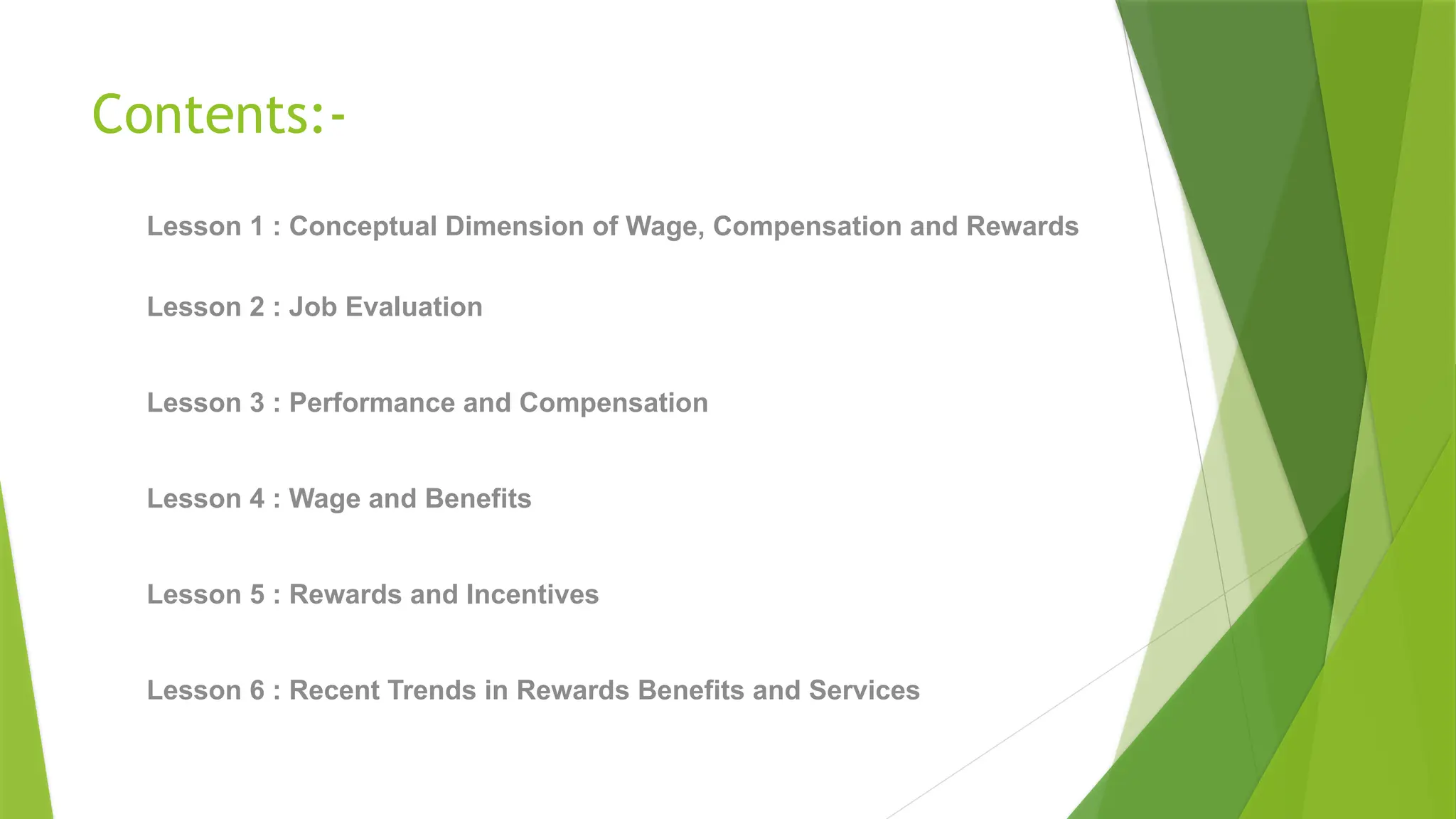 Contents:-

Lesson 1 : Conceptual Dimension of Wage, Compensation and Rewards

Lesson 2 : Job Evaluation

Lesson 3 : Performance and Compensation

Lesson 4 : Wage and Benefits

Lesson 5 : Rewards and Incentives

Lesson 6 : Recent Trends in Rewards Benefits and Services